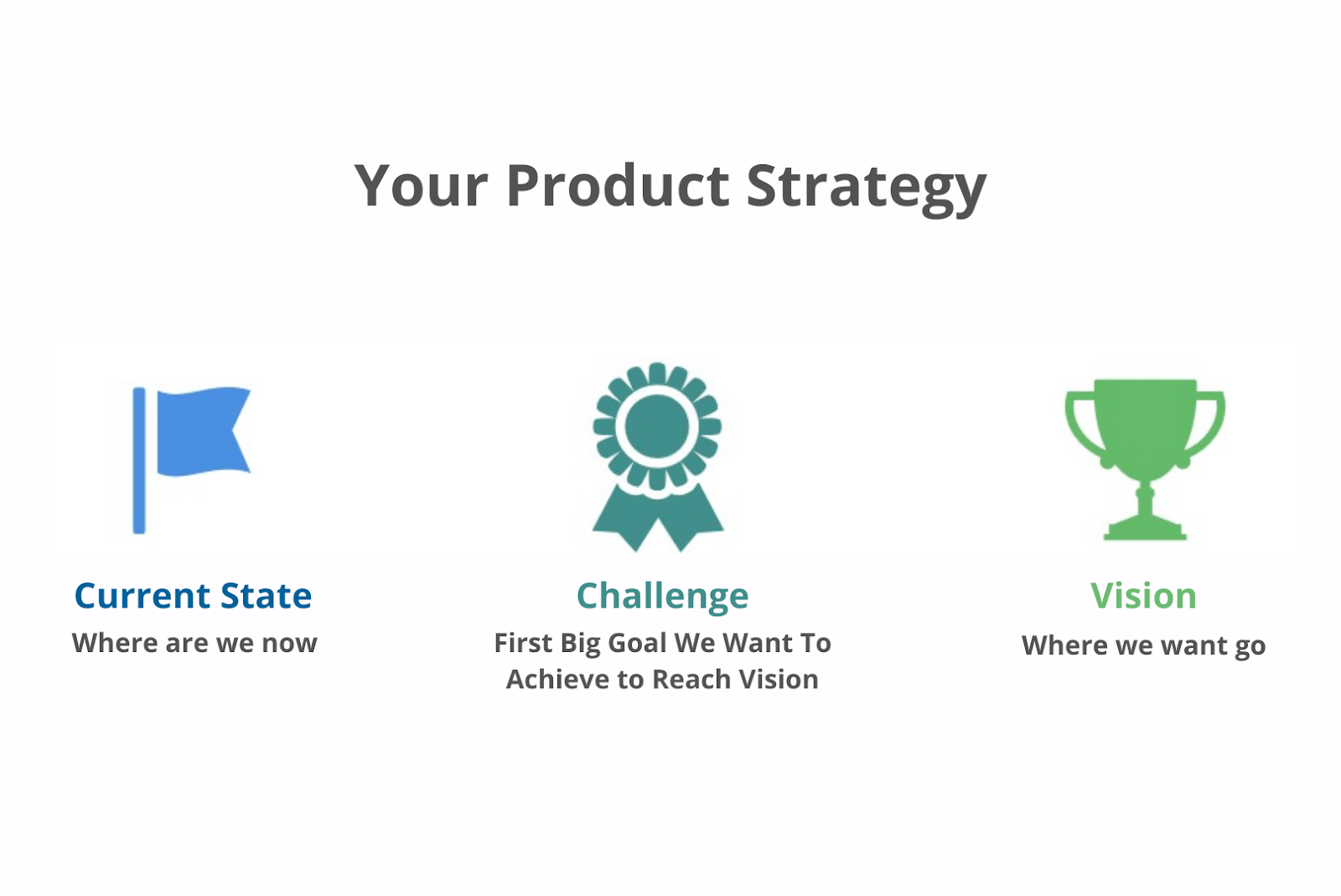 Your Product Strategy

Current State
Where are we now

Challenge
First Big Goal We Want To Achieve to Reach Vision

Vision
Where we want go